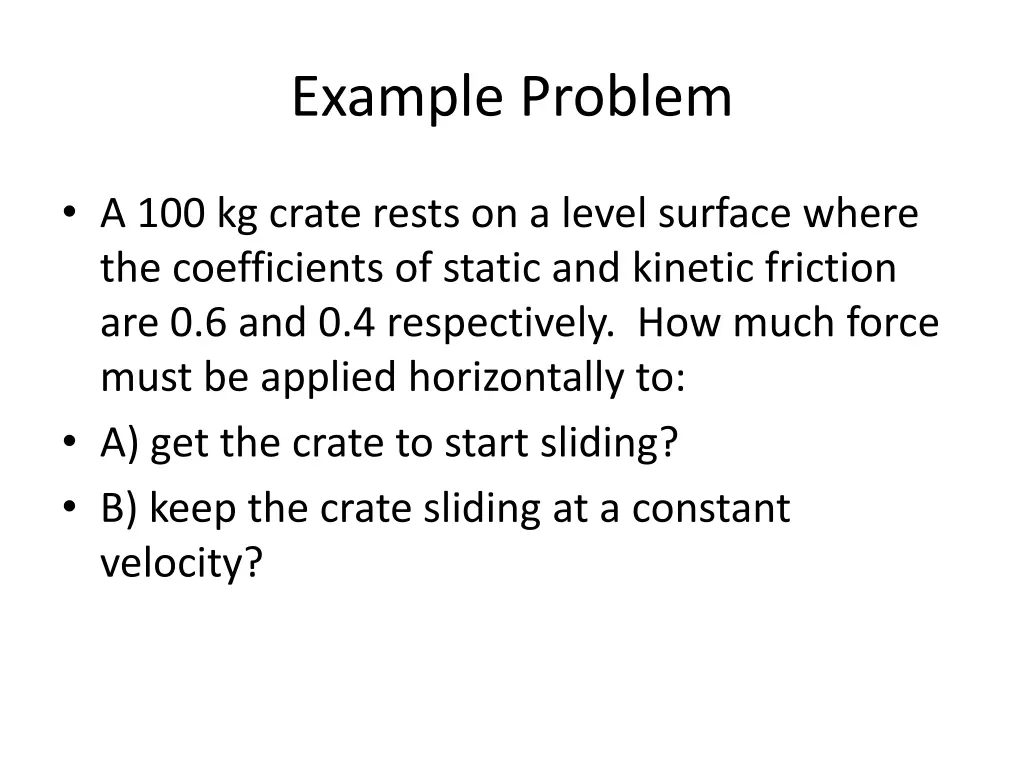 Example Problem

• A 100 kg crate rests on a level surface where the coefficients of static and kinetic friction are 0.6 and 0.4 respectively. How much force must be applied horizontally to:
• A) get the crate to start sliding?
• B) keep the crate sliding at a constant velocity?